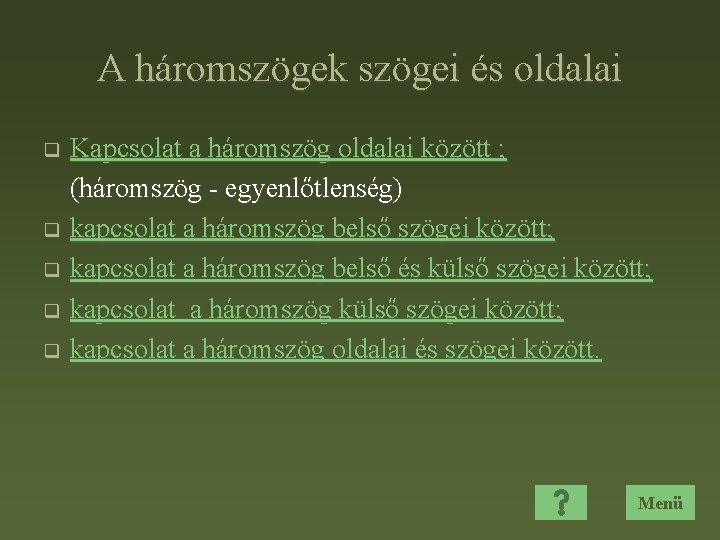 A háromszögek szögei és oldalai

Kapcsolat a háromszög oldalai között ; (háromszög - egyenlőtlenség)

kapcsolat a háromszög belső szögei között;

kapcsolat a háromszög belső és külső szögei között;

kapcsolat a háromszög külső szögei között;

kapcsolat a háromszög oldalai és szögei között.

?

Menü